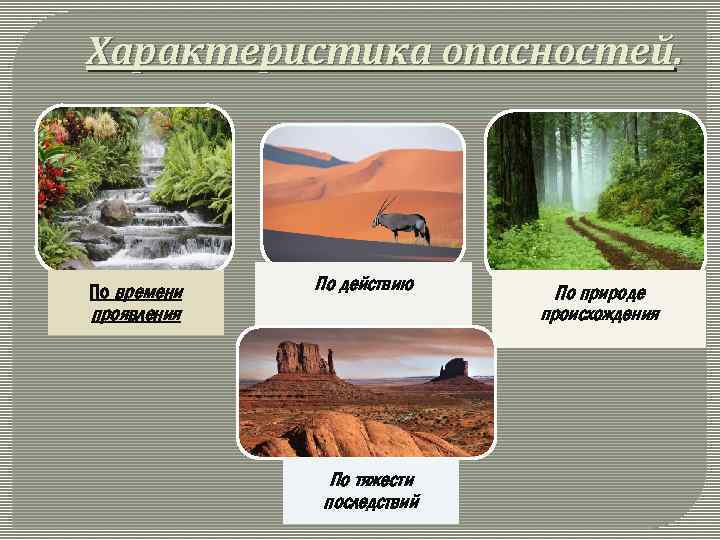 Характеристика опасностей.

По времени проявления

По действию

По природе происхождения

По тяжести последствий